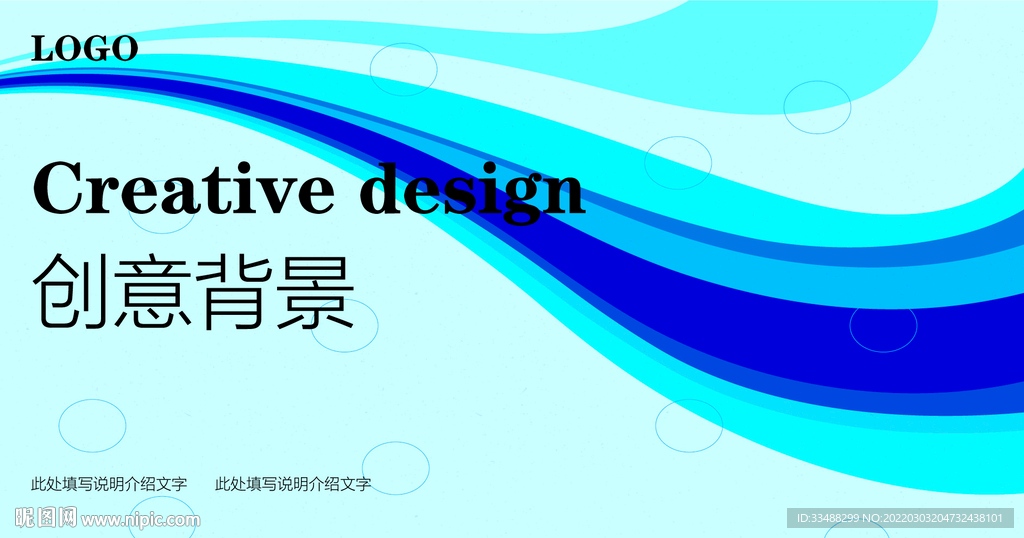 LOGO

Creative design

创意背景

此处填写说明介绍文字　此处填写说明介绍文字

昵图网 www.nipic.com

ID:33488299 NO:20220303204732438101